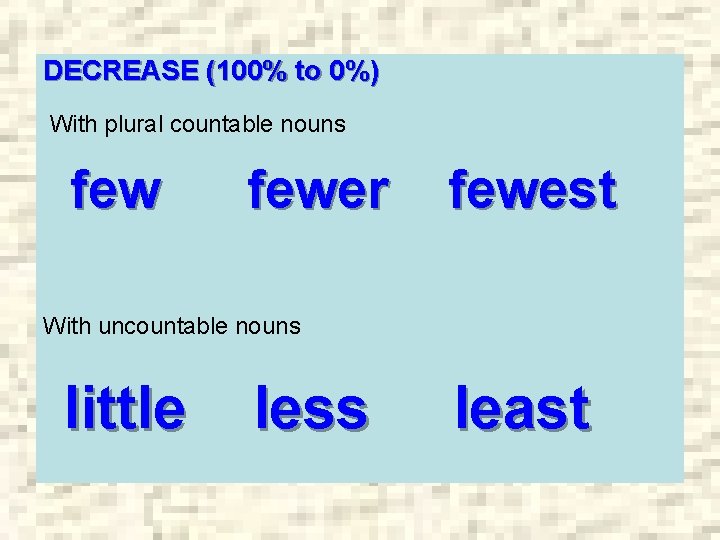 DECREASE (100% to 0%)

With plural countable nouns

few fewer fewest

With uncountable nouns

little less least